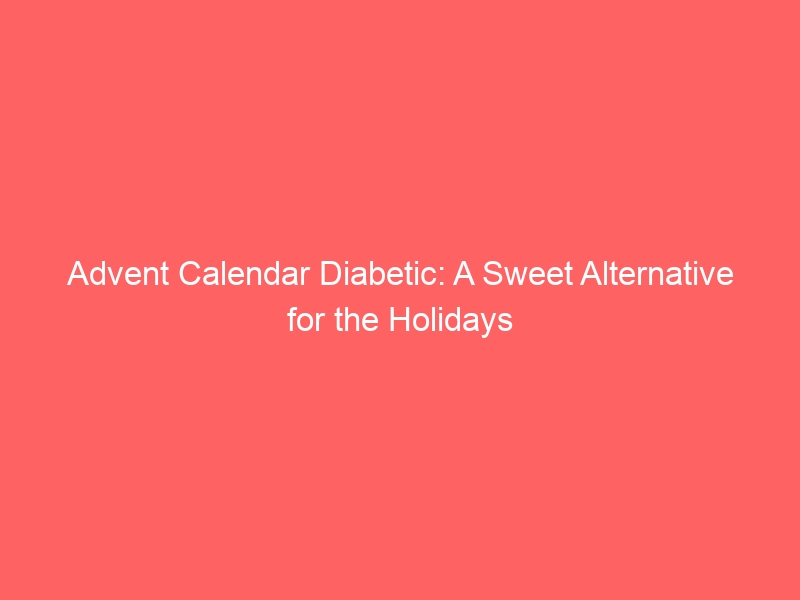 Advent Calendar Diabetic: A Sweet Alternative for the Holidays